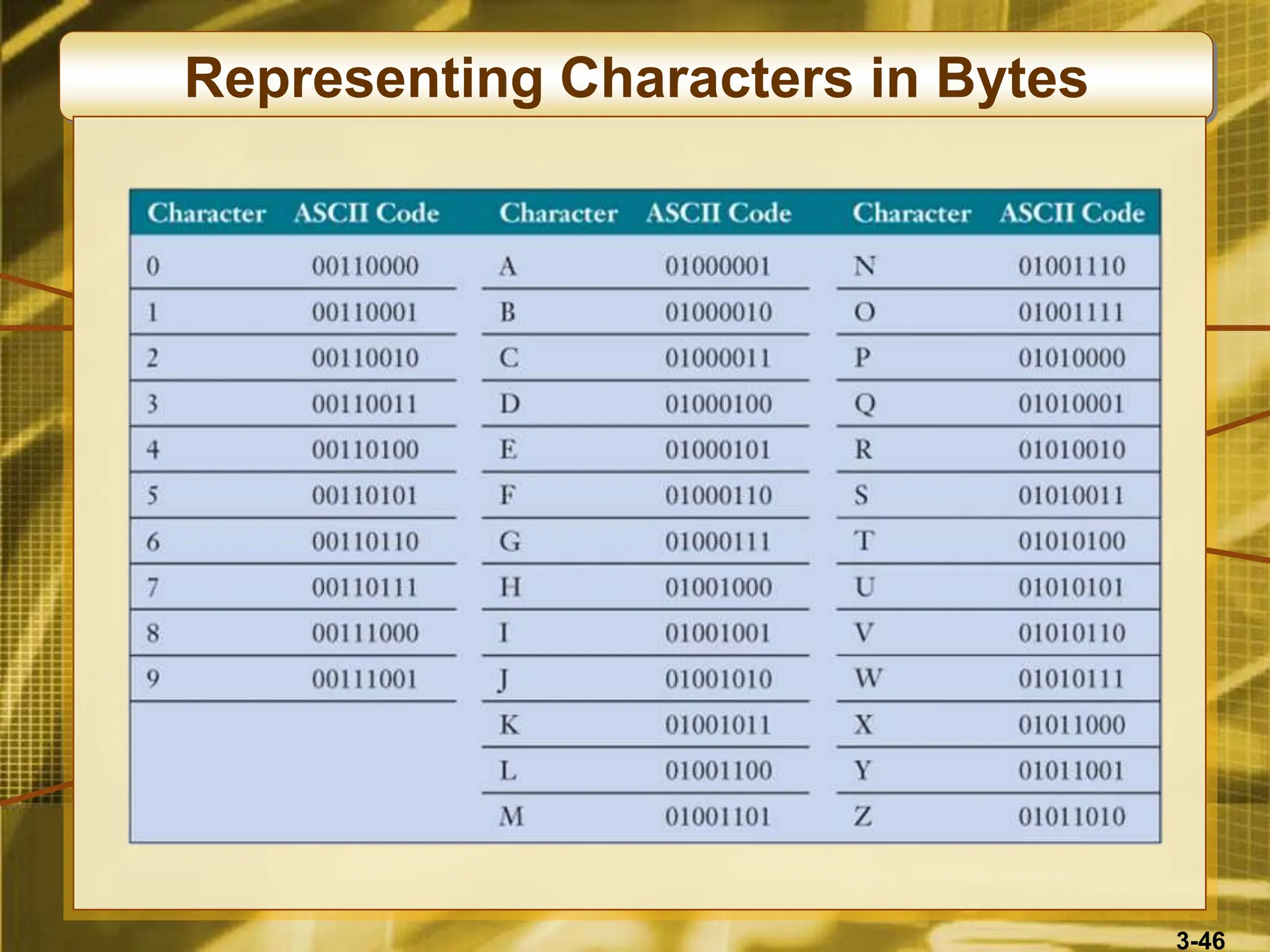 Representing Characters in Bytes

| Character | ASCII Code | Character | ASCII Code | Character | ASCII Code |
|---|---|---|---|---|---|
| 0 | 00110000 | A | 01000001 | N | 01001110 |
| 1 | 00110001 | B | 01000010 | O | 01001111 |
| 2 | 00110010 | C | 01000011 | P | 01010000 |
| 3 | 00110011 | D | 01000100 | Q | 01010001 |
| 4 | 00110100 | E | 01000101 | R | 01010010 |
| 5 | 00110101 | F | 01000110 | S | 01010011 |
| 6 | 00110110 | G | 01000111 | T | 01010100 |
| 7 | 00110111 | H | 01001000 | U | 01010101 |
| 8 | 00111000 | I | 01001001 | V | 01010110 |
| 9 | 00111001 | J | 01001010 | W | 01010111 |
| | | K | 01001011 | X | 01011000 |
| | | L | 01001100 | Y | 01011001 |
| | | M | 01001101 | Z | 01011010 |

3-46